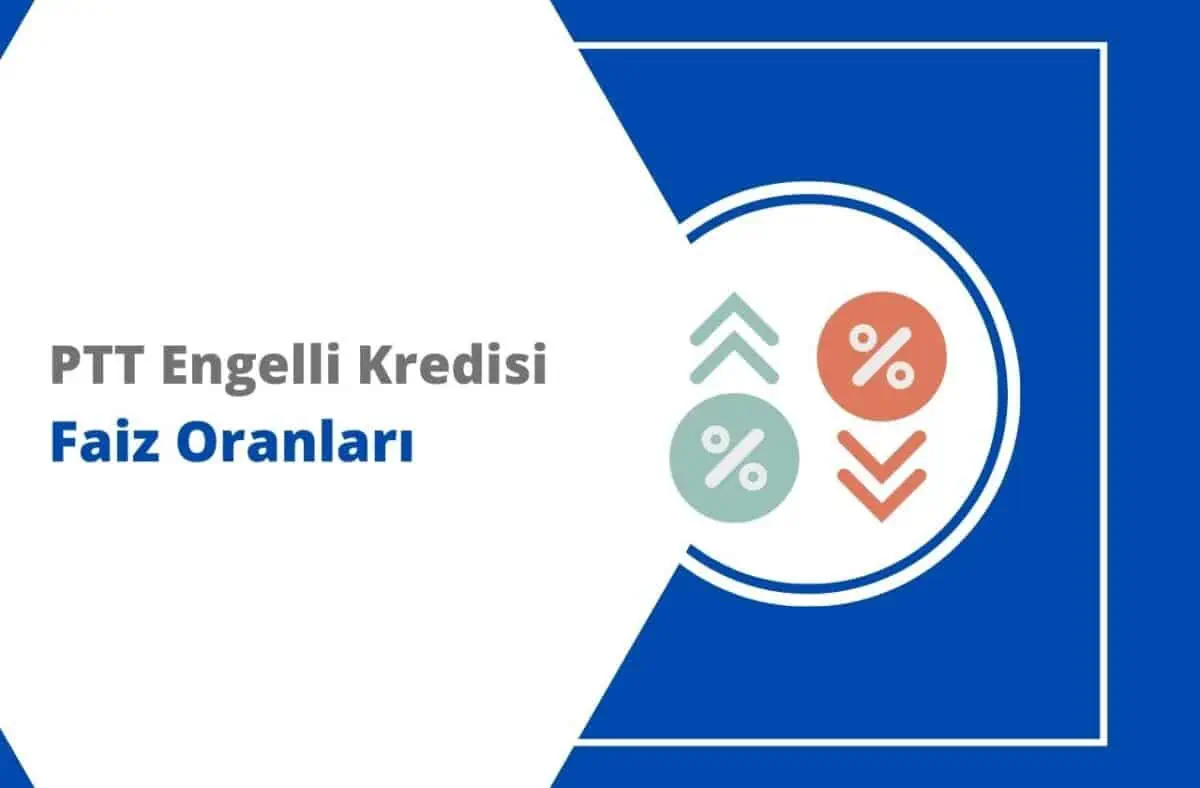 PTT Engelli Kredisi
Faiz Oranları

%
%